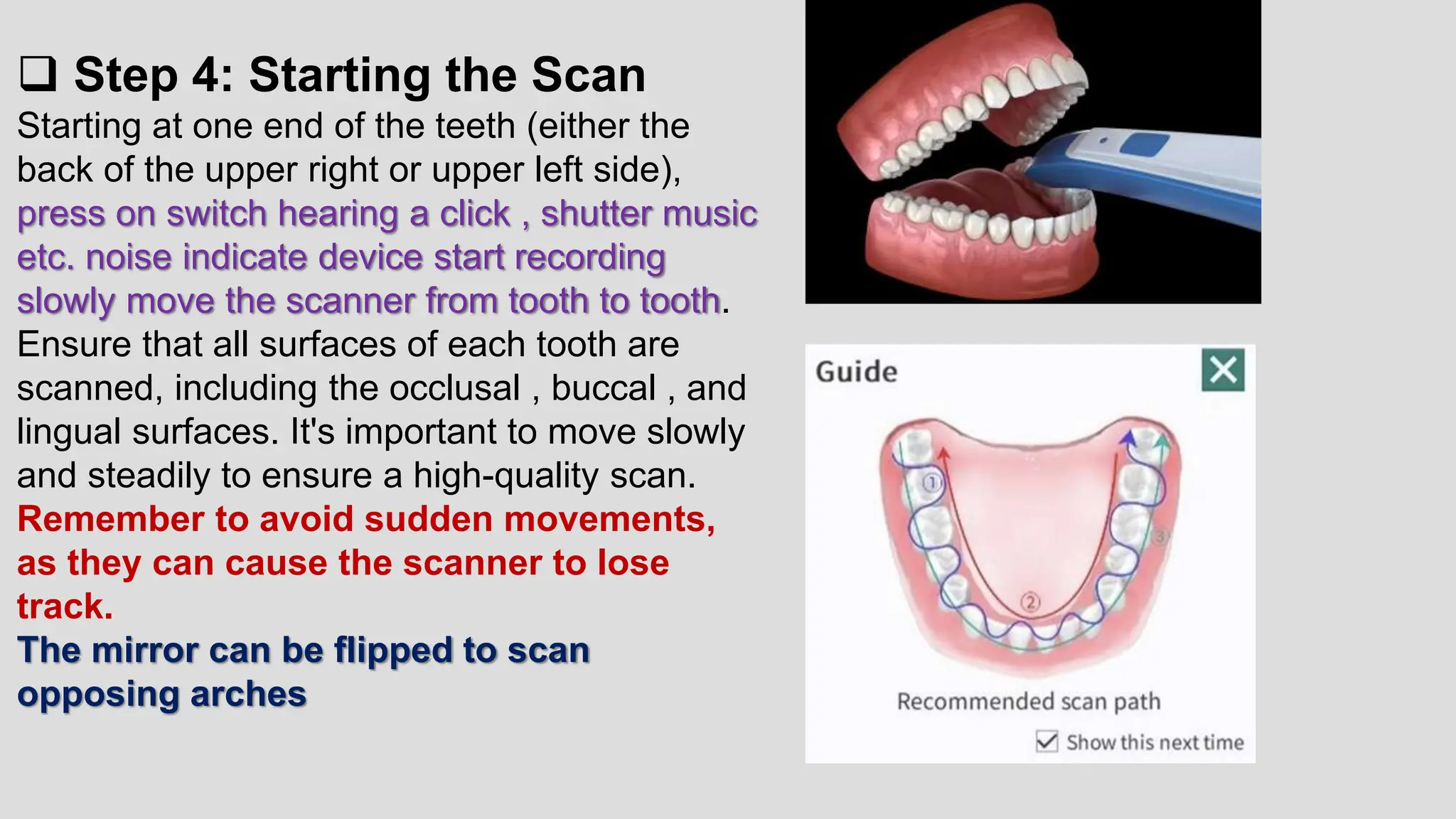 ❑ Step 4: Starting the Scan

Starting at one end of the teeth (either the back of the upper right or upper left side), press on switch hearing a click , shutter music etc. noise indicate device start recording slowly move the scanner from tooth to tooth. Ensure that all surfaces of each tooth are scanned, including the occlusal , buccal , and lingual surfaces. It's important to move slowly and steadily to ensure a high-quality scan. Remember to avoid sudden movements, as they can cause the scanner to lose track.

The mirror can be flipped to scan opposing arches

Guide

①

②

③

Recommended scan path

Show this next time